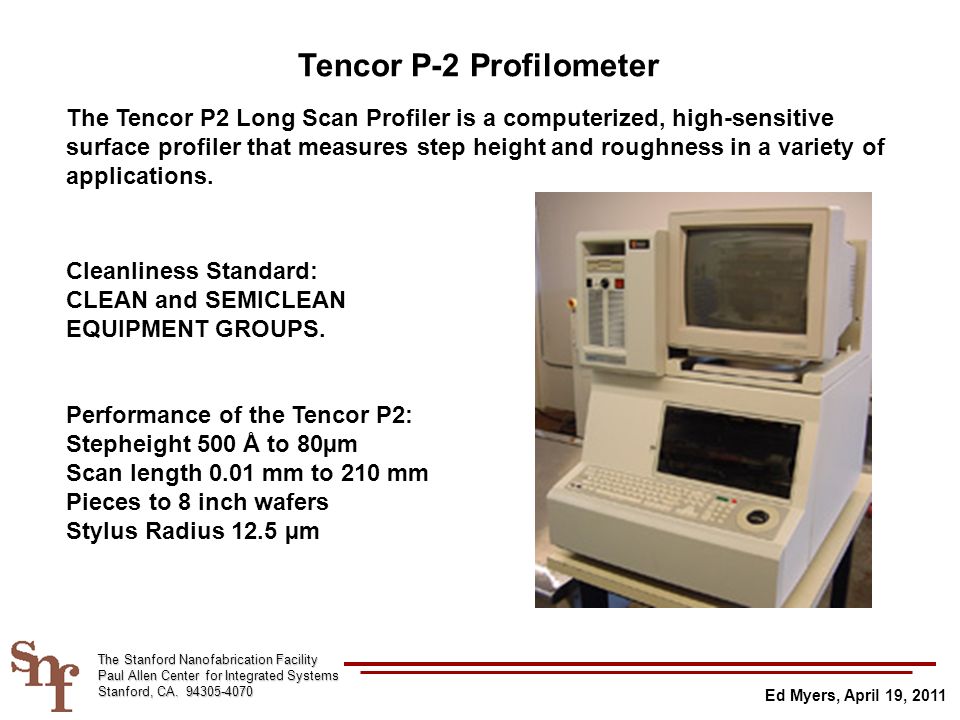 Tencor P-2 Profilometer

The Tencor P2 Long Scan Profiler is a computerized, high-sensitive surface profiler that measures step height and roughness in a variety of applications.

Cleanliness Standard:
CLEAN and SEMICLEAN
EQUIPMENT GROUPS.

Performance of the Tencor P2:
Stepheight 500 Å to 80μm
Scan length 0.01 mm to 210 mm
Pieces to 8 inch wafers
Stylus Radius 12.5 μm

Snf

The Stanford Nanofabrication Facility
Paul Allen Center for Integrated Systems
Stanford, CA. 94305-4070

Ed Myers, April 19, 2011